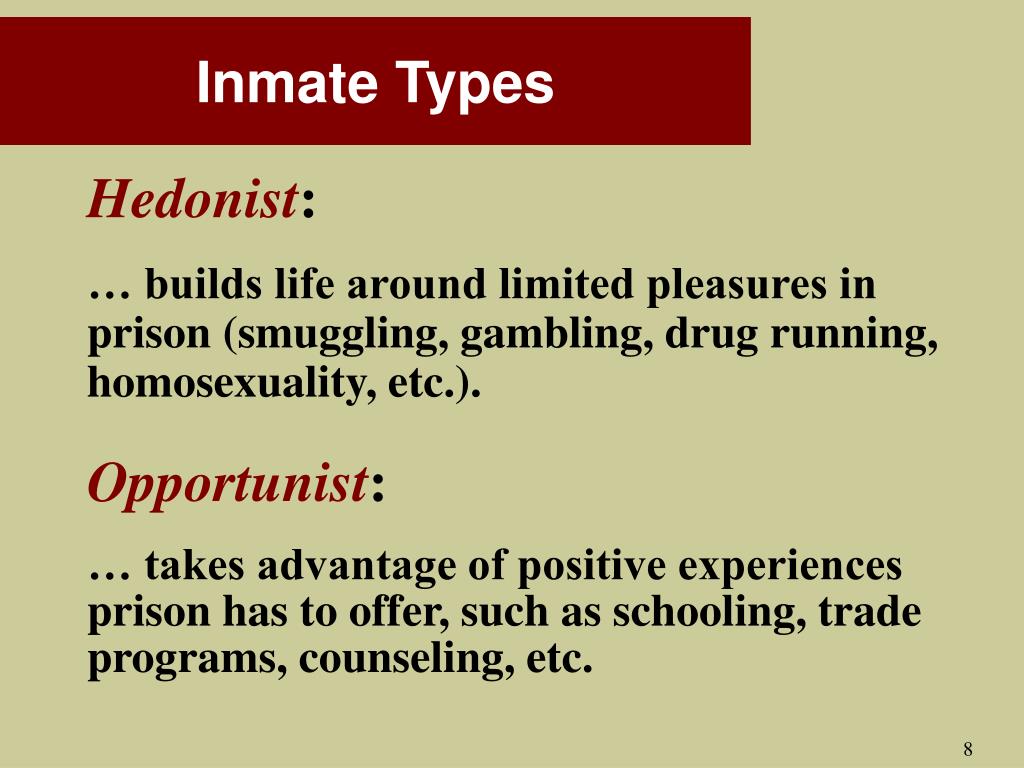 Inmate Types

Hedonist:

… builds life around limited pleasures in prison (smuggling, gambling, drug running, homosexuality, etc.).

Opportunist:

… takes advantage of positive experiences prison has to offer, such as schooling, trade programs, counseling, etc.

8